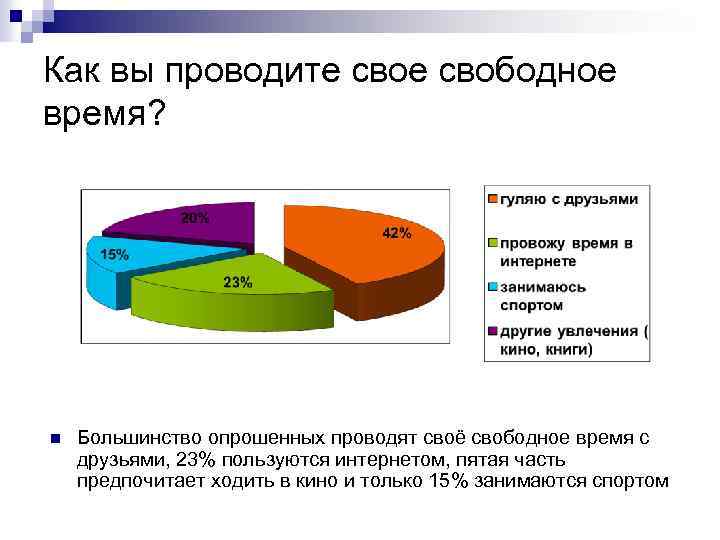 Как вы проводите свое свободное время?

20%
42%
15%
23%

гуляю с друзьями
провожу время в интернете
занимаюсь спортом
другие увлечения ( кино, книги)

Большинство опрошенных проводят своё свободное время с друзьями, 23% пользуются интернетом, пятая часть предпочитает ходить в кино и только 15% занимаются спортом